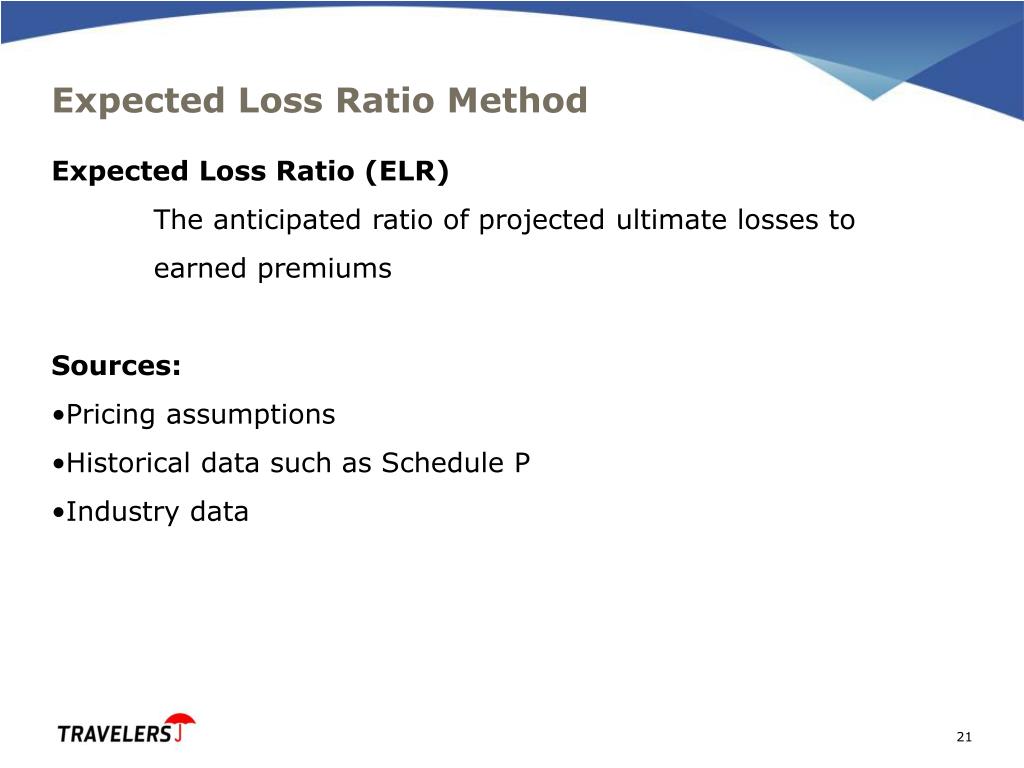 Expected Loss Ratio Method

Expected Loss Ratio (ELR)

The anticipated ratio of projected ultimate losses to earned premiums

Sources:
•Pricing assumptions
•Historical data such as Schedule P
•Industry data

TRAVELERS

21